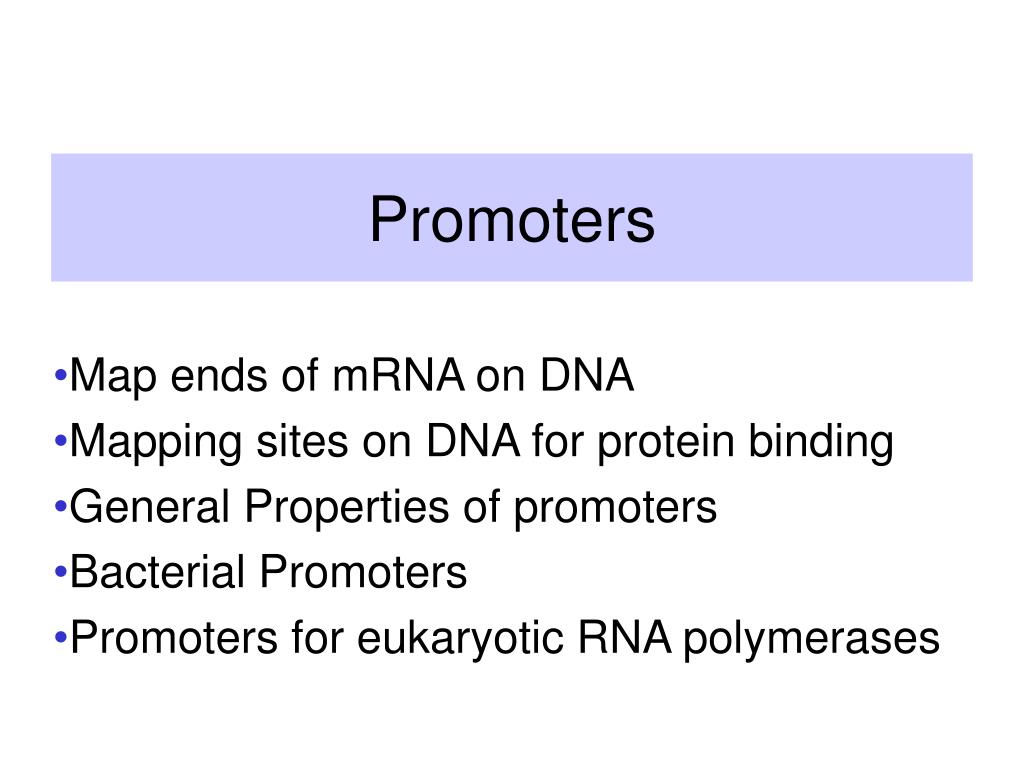 Promoters

•Map ends of mRNA on DNA
•Mapping sites on DNA for protein binding
•General Properties of promoters
•Bacterial Promoters
•Promoters for eukaryotic RNA polymerases